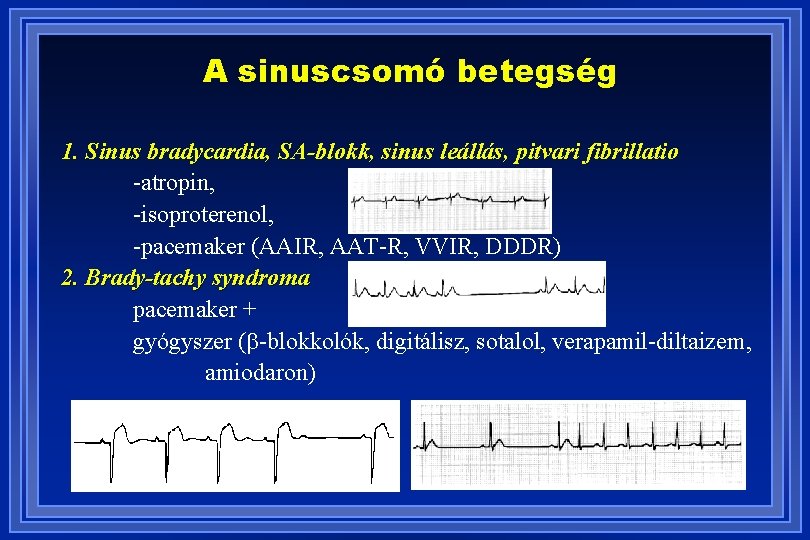 A sinuscsomó betegség

1. Sinus bradycardia, SA-blokk, sinus leállás, pitvari fibrillatio

-atropin,

-isoproterenol,

-pacemaker (AAIR, AAT-R, VVIR, DDDR)

2. Brady-tachy syndroma

pacemaker +

gyógyszer (β-blokkolók, digitálisz, sotalol, verapamil-diltaizem, amiodaron)